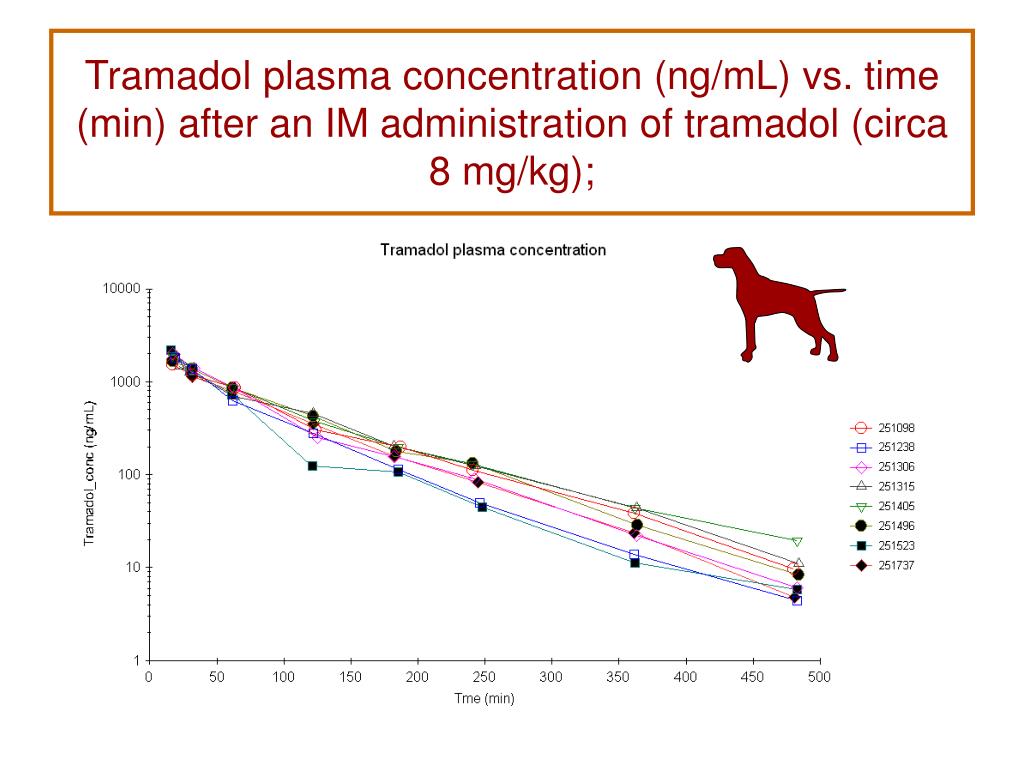 Tramadol plasma concentration (ng/mL) vs. time (min) after an IM administration of tramadol (circa 8 mg/kg);

Tramadol plasma concentration

Tramadol_conc (ng/mL)

10000
1000
100
10
1

0 50 100 150 200 250 300 350 400 450 500

Tme (min)

251098
251238
251306
251315
251405
251496
251523
251737